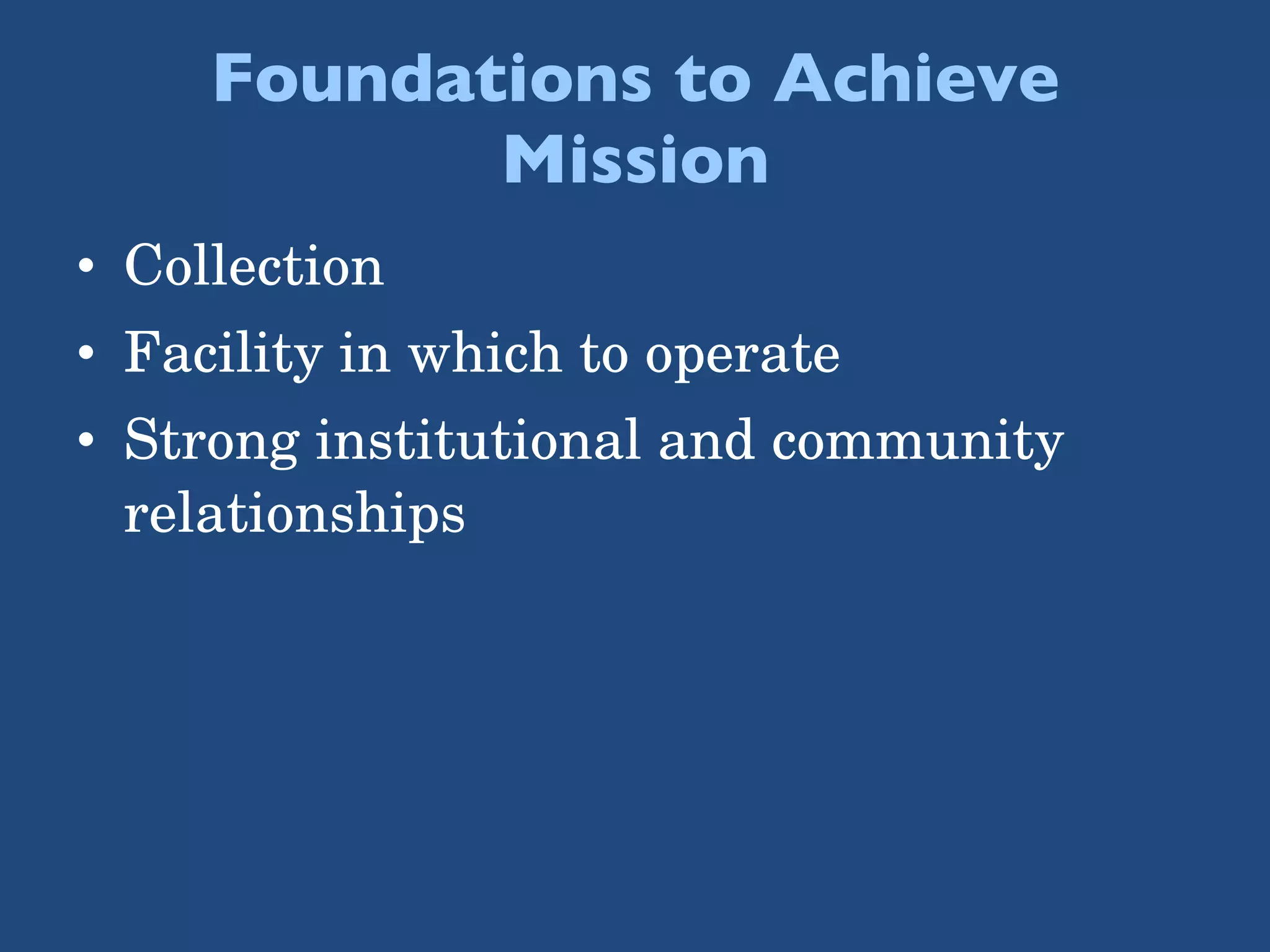 Foundations to Achieve Mission

• Collection
• Facility in which to operate
• Strong institutional and community relationships